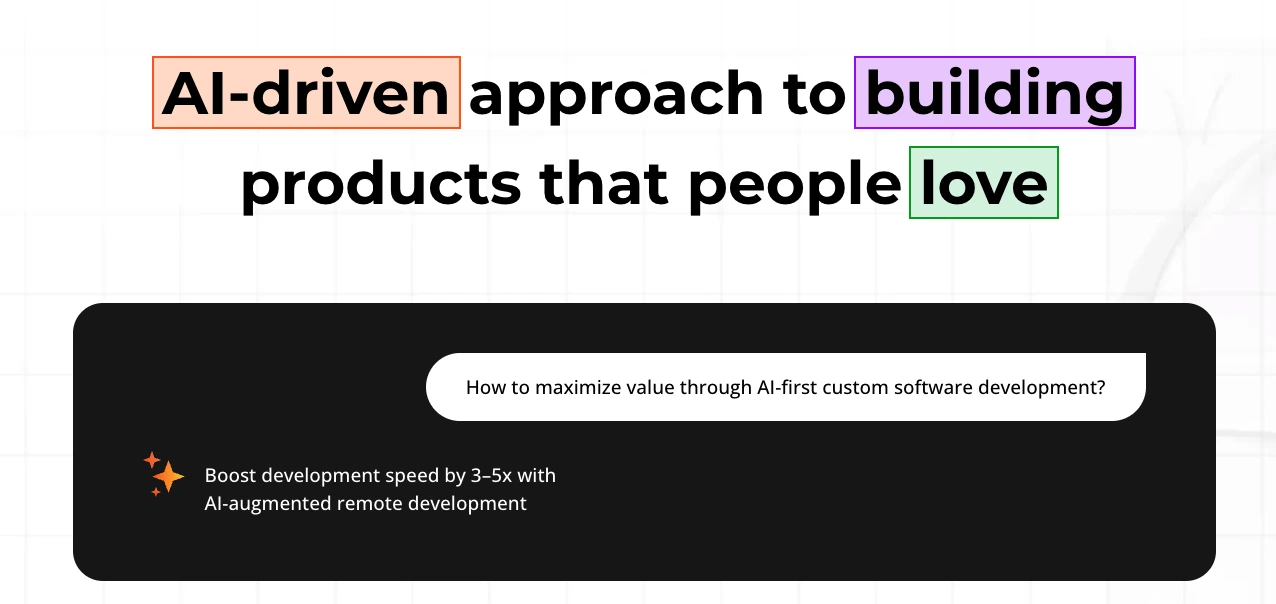 AI-driven approach to building products that people love

How to maximize value through AI-first custom software development?

Boost development speed by 3–5x with AI-augmented remote development